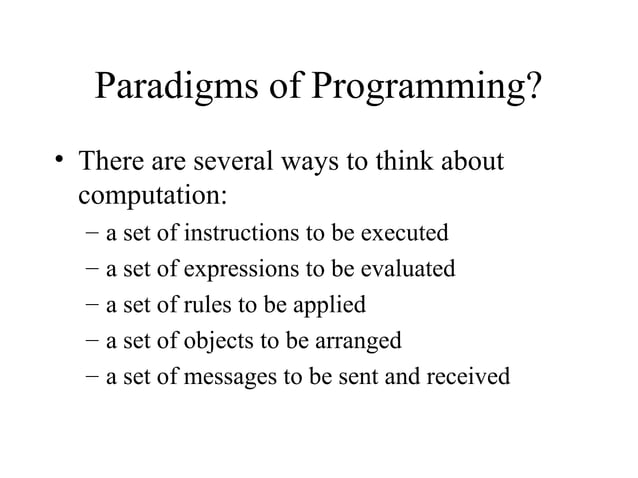 Paradigms of Programming?

• There are several ways to think about computation:
– a set of instructions to be executed
– a set of expressions to be evaluated
– a set of rules to be applied
– a set of objects to be arranged
– a set of messages to be sent and received